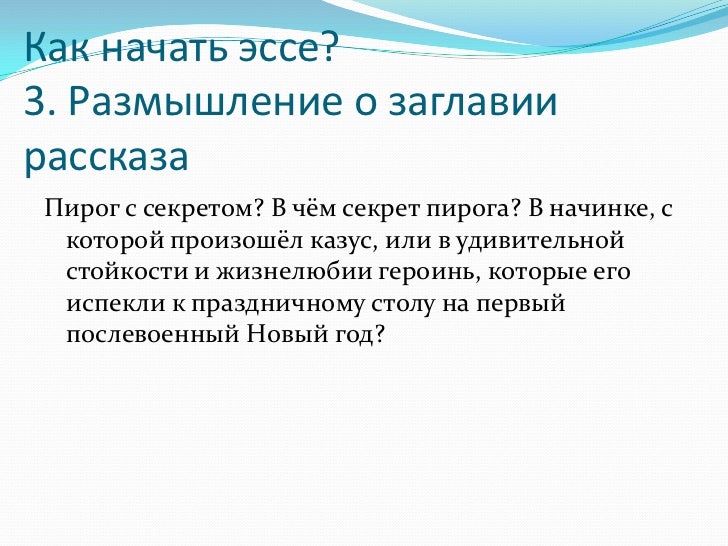 Как начать эссе?
3. Размышление о заглавии рассказа

Пирог с секретом? В чём секрет пирога? В начинке, с которой произошёл казус, или в удивительной стойкости и жизнелюбии героинь, которые его испекли к праздничному столу на первый послевоенный Новый год?